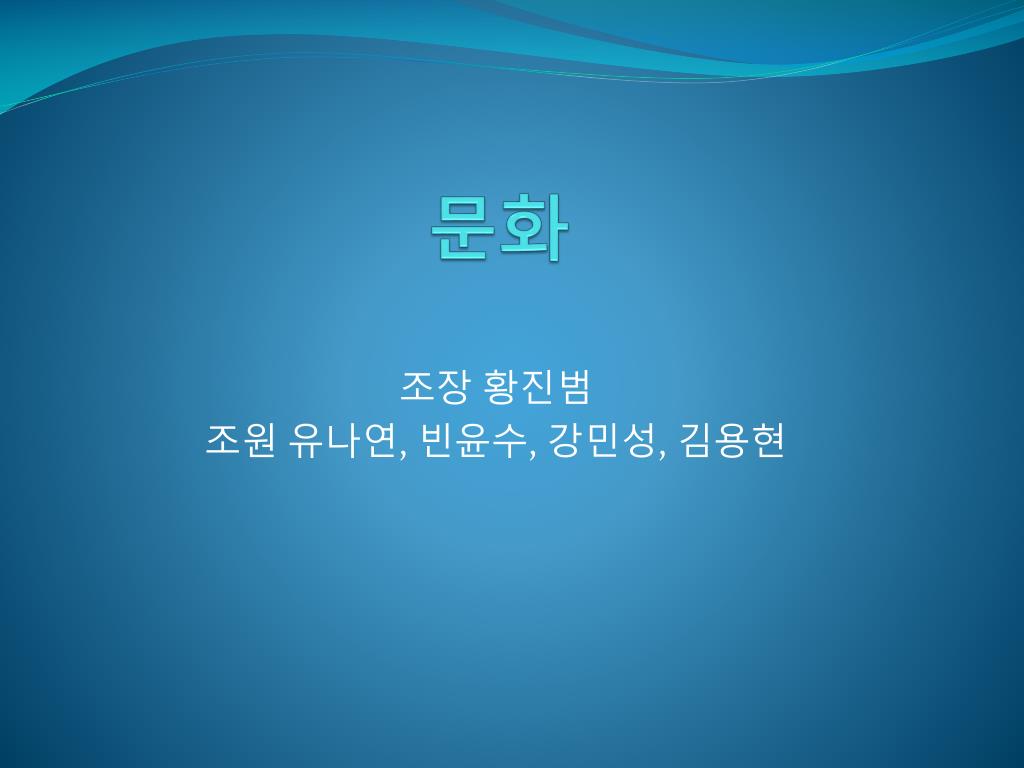 문화

조장 황진범
조원 유나연, 빈윤수, 강민성, 김용현